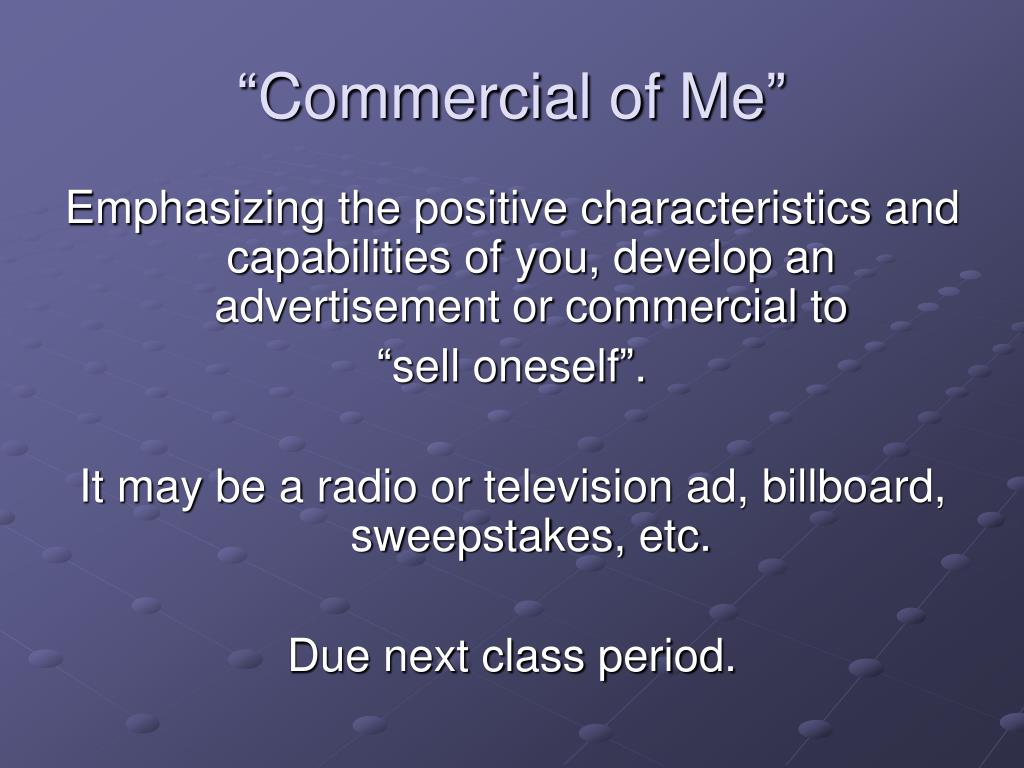 “Commercial of Me”

Emphasizing the positive characteristics and capabilities of you, develop an advertisement or commercial to
“sell oneself”.

It may be a radio or television ad, billboard, sweepstakes, etc.

Due next class period.